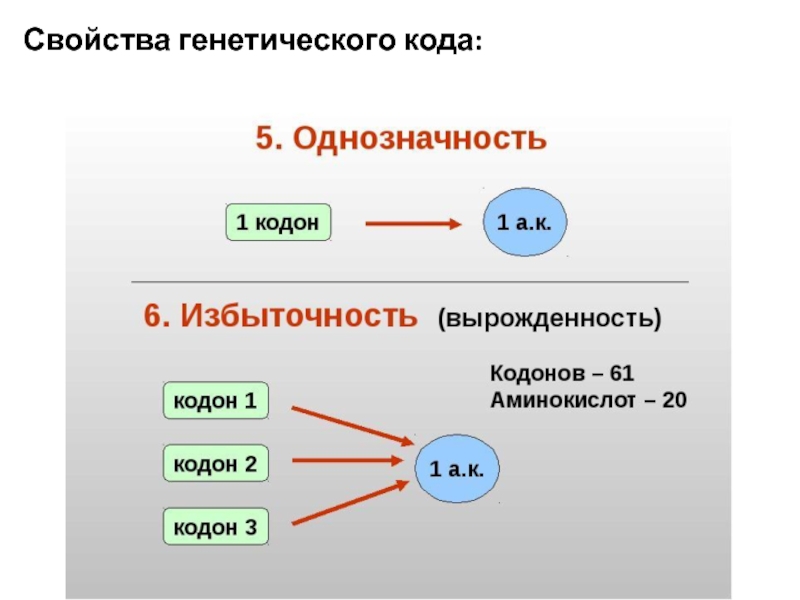 Свойства генетического кода:

5. Однозначность

1 кодон

1 а.к.

6. Избыточность (вырожденность)

Кодонов – 61
Аминокислот – 20

кодон 1

кодон 2

кодон 3

1 а.к.